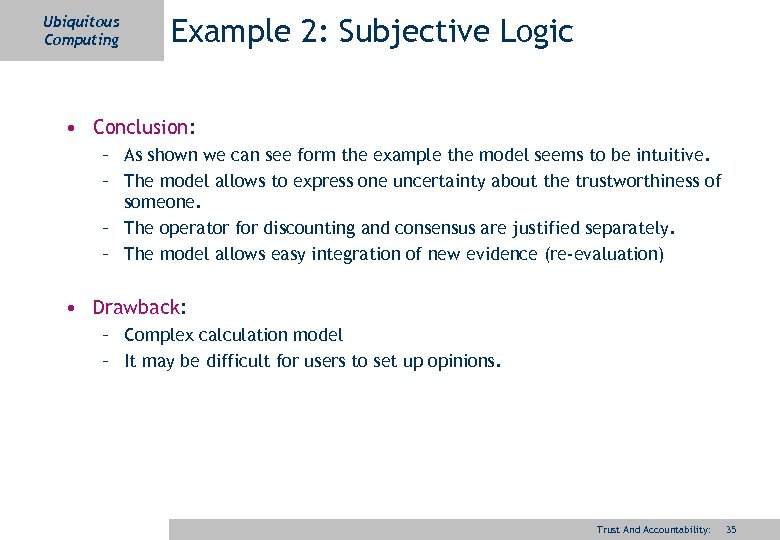 Ubiquitous Computing

Example 2: Subjective Logic

• Conclusion:
– As shown we can see form the example the model seems to be intuitive.
– The model allows to express one uncertainty about the trustworthiness of someone.
– The operator for discounting and consensus are justified separately.
– The model allows easy integration of new evidence (re-evaluation)

• Drawback:
– Complex calculation model
– It may be difficult for users to set up opinions.

Trust And Accountability: 35